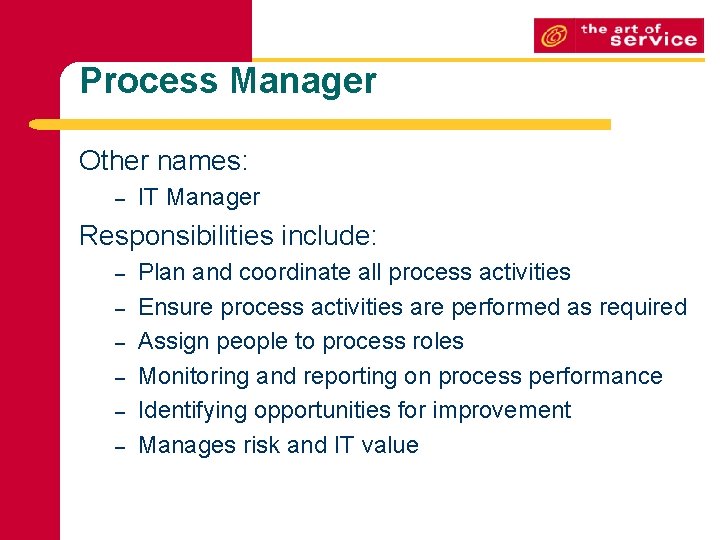 the art of service

Process Manager

Other names:

– IT Manager

Responsibilities include:

– Plan and coordinate all process activities
– Ensure process activities are performed as required
– Assign people to process roles
– Monitoring and reporting on process performance
– Identifying opportunities for improvement
– Manages risk and IT value